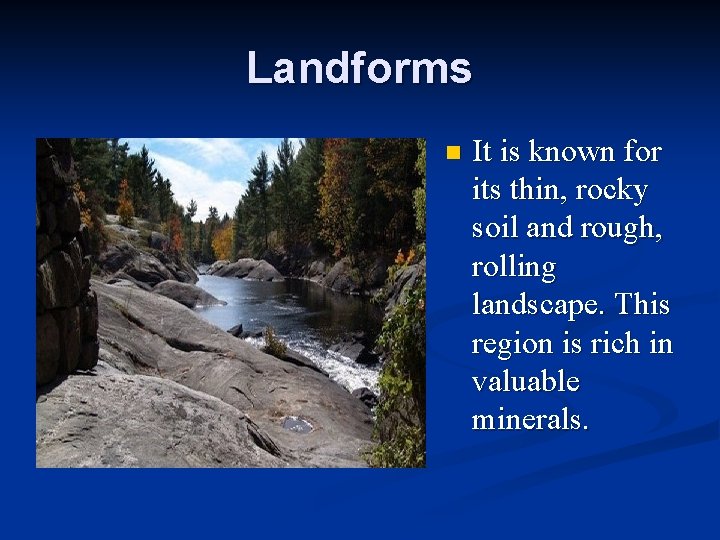 Landforms

It is known for its thin, rocky soil and rough, rolling landscape. This region is rich in valuable minerals.